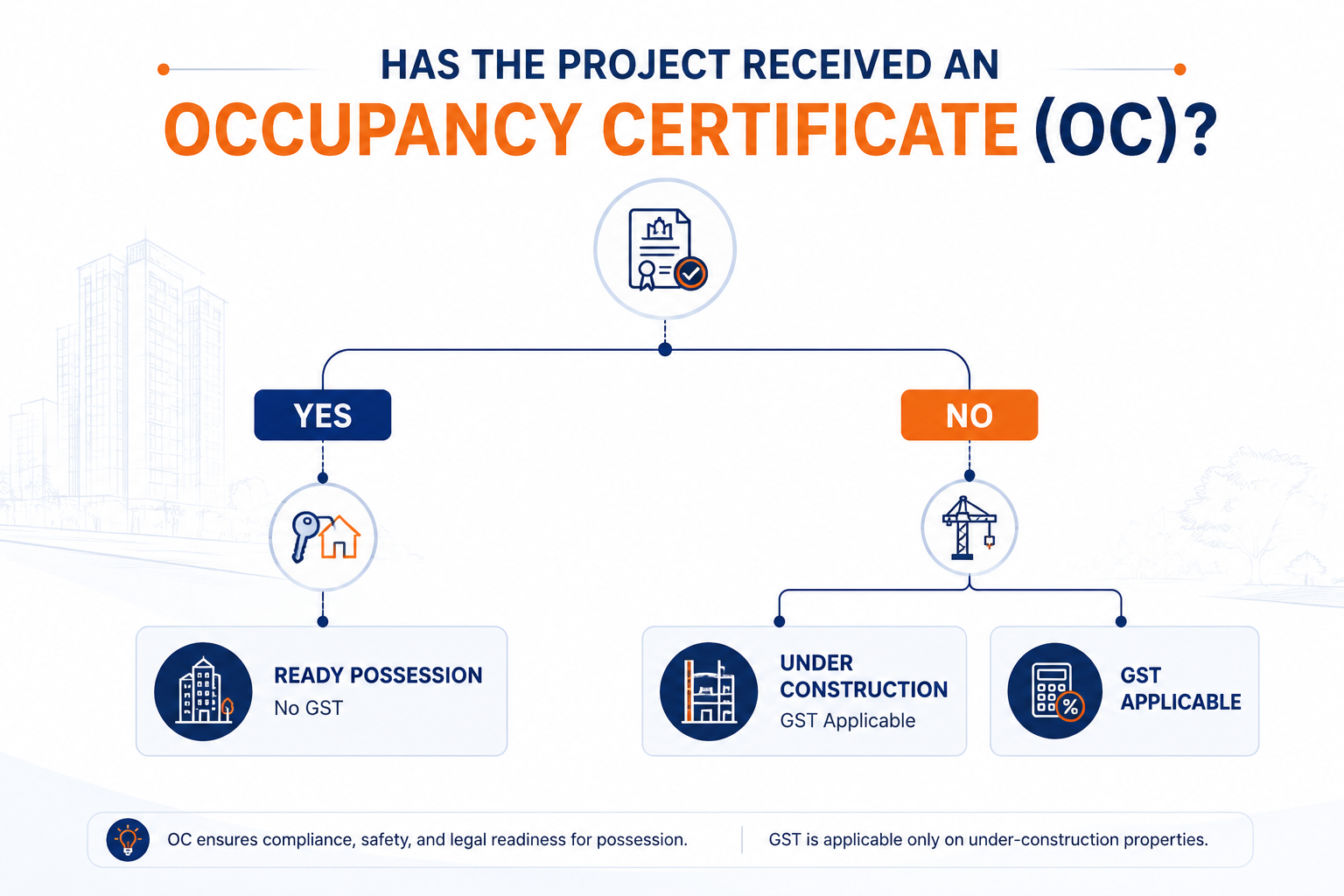 HAS THE PROJECT RECEIVED AN
OCCUPANCY CERTIFICATE (OC)?

YES

NO

READY POSSESSION
No GST

UNDER CONSTRUCTION
GST Applicable

GST APPLICABLE

OC ensures compliance, safety, and legal readiness for possession.

GST is applicable only on under-construction properties.